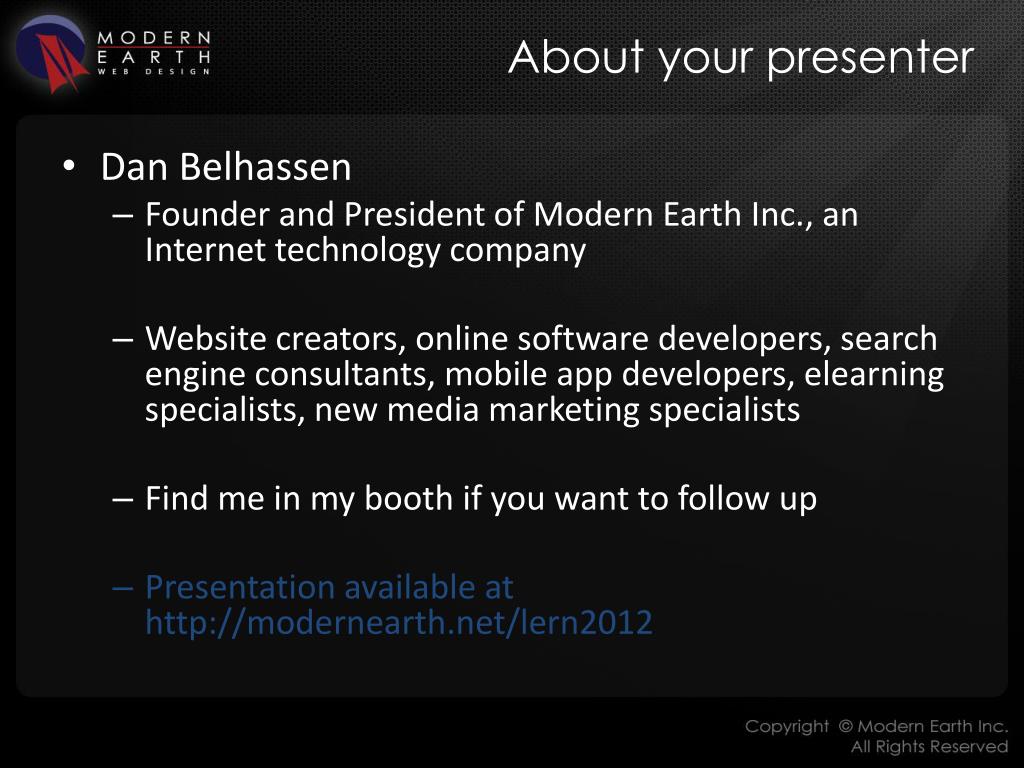 MODERN
EARTH
WEB DESIGN

About your presenter

• Dan Belhassen
– Founder and President of Modern Earth Inc., an Internet technology company

– Website creators, online software developers, search engine consultants, mobile app developers, elearning specialists, new media marketing specialists

– Find me in my booth if you want to follow up

– Presentation available at http://modernearth.net/lern2012

Copyright © Modern Earth Inc.
All Rights Reserved